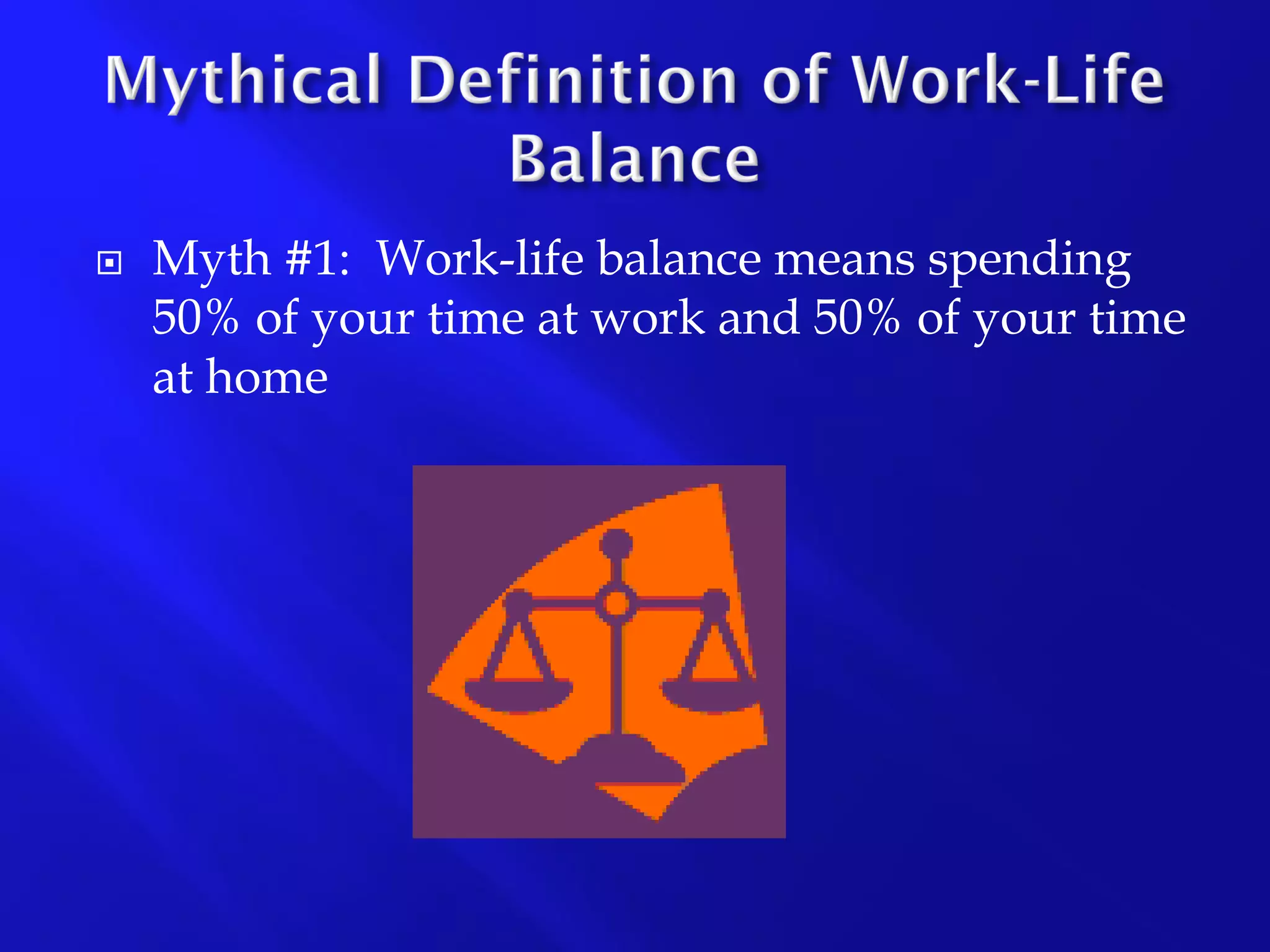 Mythical Definition of Work-Life Balance

Myth #1: Work-life balance means spending 50% of your time at work and 50% of your time at home